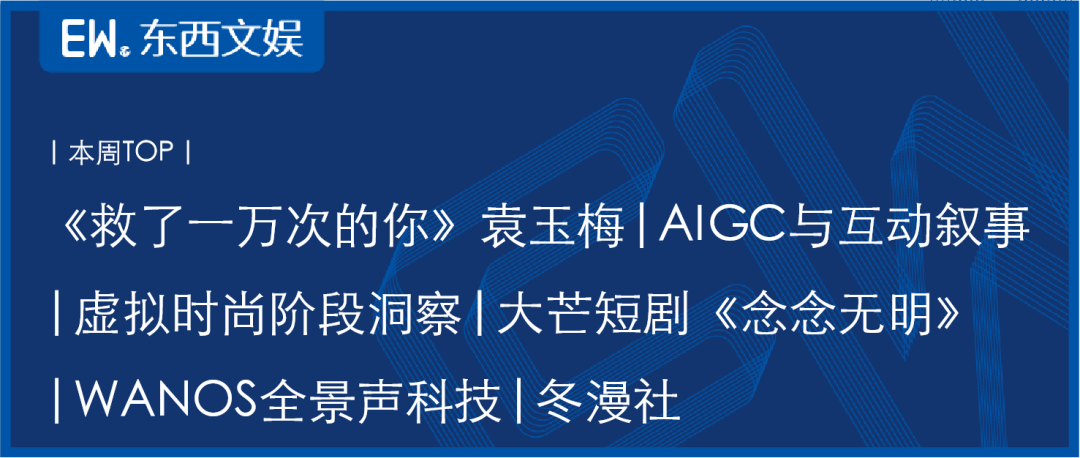 EW 东西文娱

| 本周TOP |

《救了一万次的你》袁玉梅 | AIGC与互动叙事 | 虚拟时尚阶段洞察 | 大芒短剧《念念无明》 | WANOS全景声科技 | 冬漫社